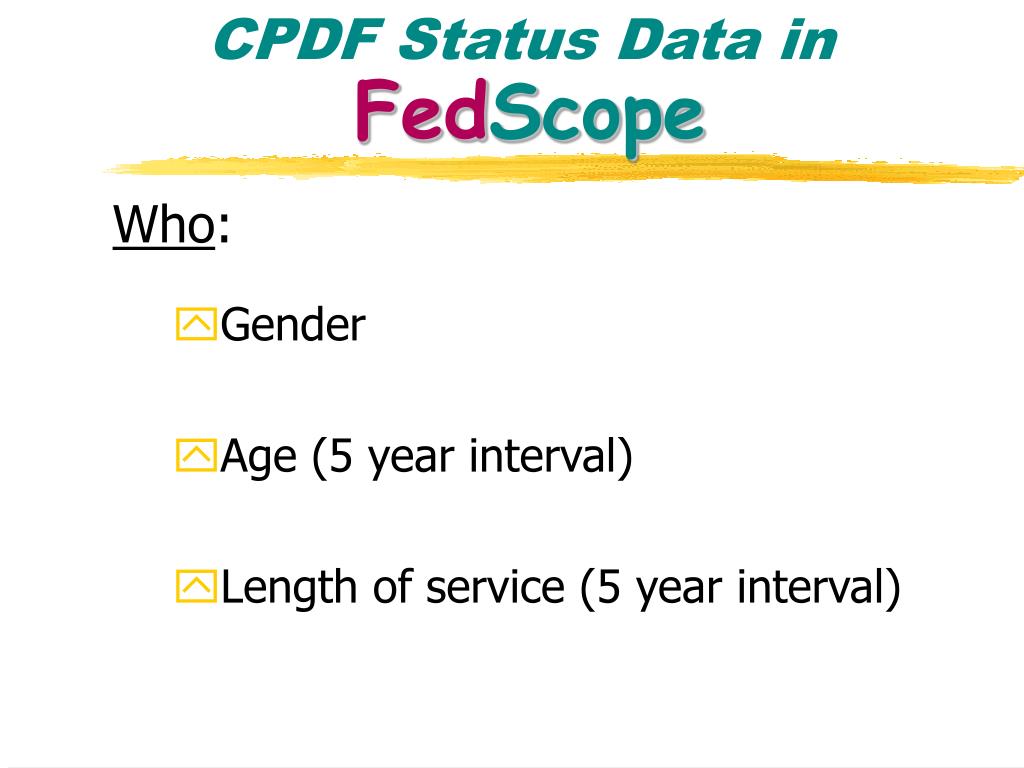 CPDF Status Data in FedScope

Who:

Gender

Age (5 year interval)

Length of service (5 year interval)